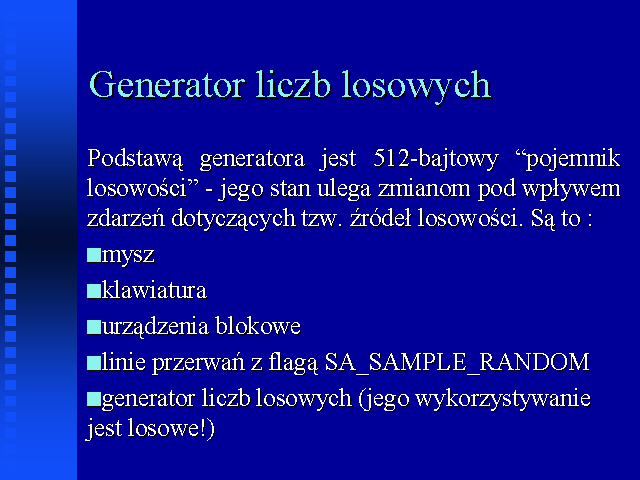 Generator liczb losowych

Podstawą generatora jest 512-bajtowy “pojemnik losowości” - jego stan ulega zmianom pod wpływem zdarzeń dotyczących tzw. źródeł losowości. Są to :

■mysz

■klawiatura

■urządzenia blokowe

■linie przerwań z flagą SA_SAMPLE_RANDOM

■generator liczb losowych (jego wykorzystywanie jest losowe!)